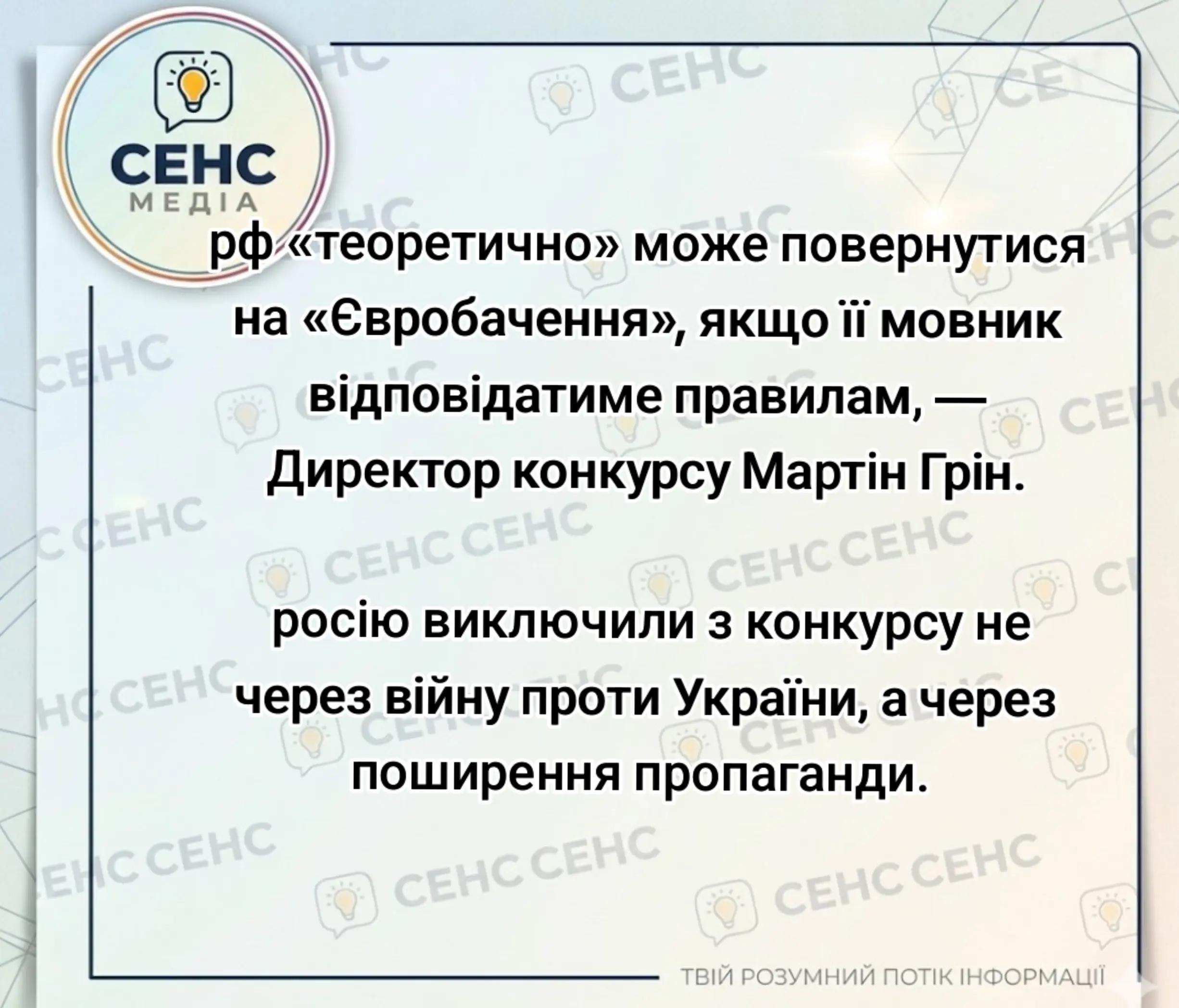 СЕНС
МЕДІА

рф «теоретично» може повернутися на «Євробачення», якщо її мовник відповідатиме правилам, — Директор конкурсу Мартін Грін.

росію виключили з конкурсу не через війну проти України, а через поширення пропаганди.

ТВІЙ РОЗУМНИЙ ПОТІК ІНФОРМАЦІЇ